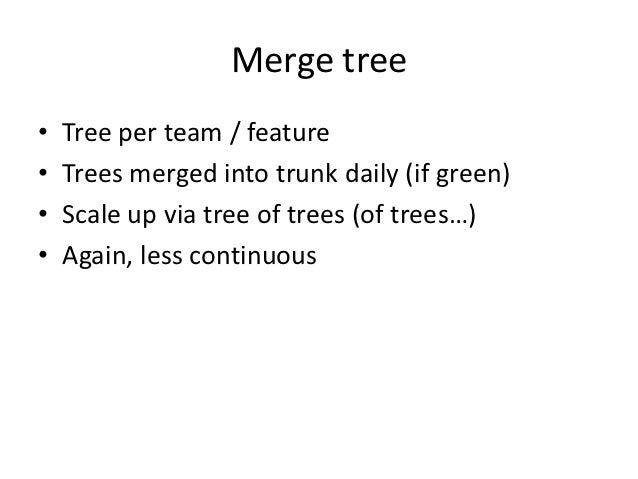 Merge tree

• Tree per team / feature
• Trees merged into trunk daily (if green)
• Scale up via tree of trees (of trees…)
• Again, less continuous